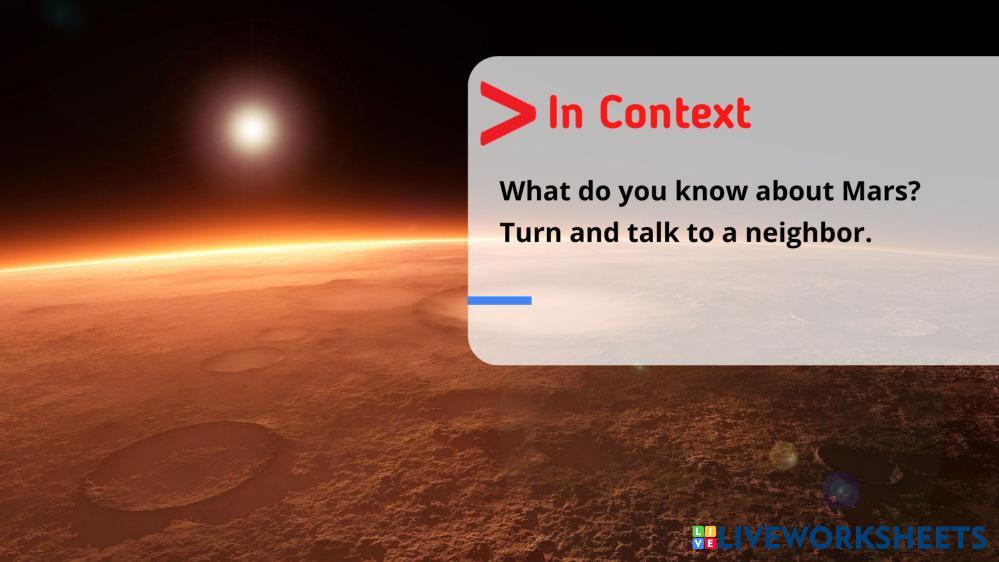 In Context

What do you know about Mars? Turn and talk to a neighbor.

LIVEWORKSHEETS